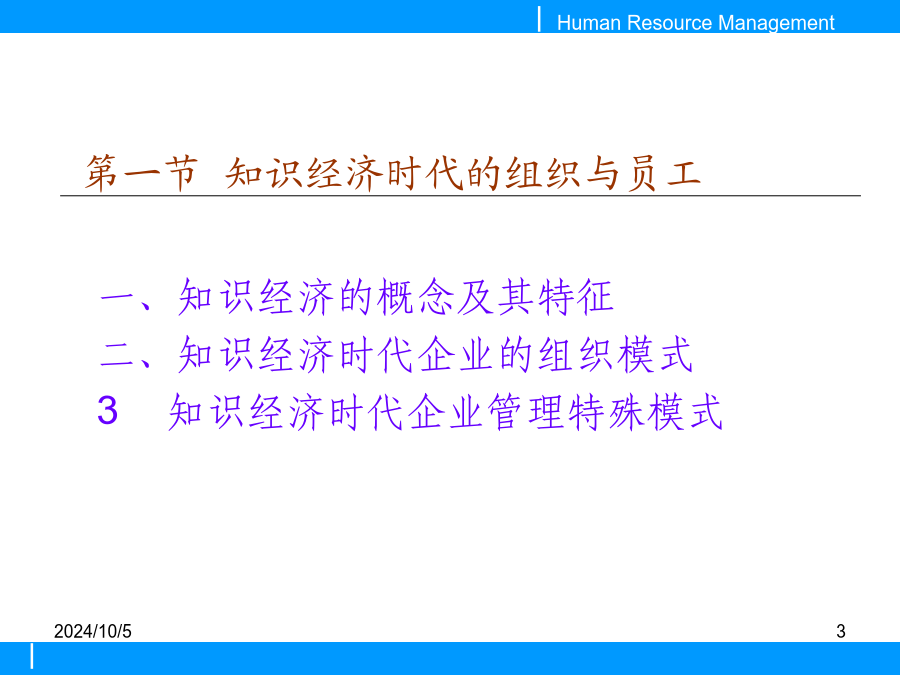 Human Resource Management

第一节 知识经济时代的组织与员工

一、知识经济的概念及其特征
二、知识经济时代企业的组织模式
3 知识经济时代企业管理特殊模式

2024/10/5

3